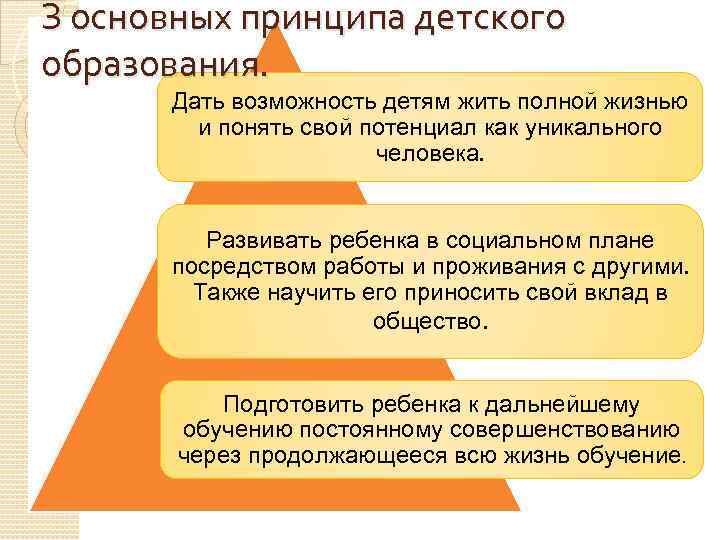 3 основных принципа детского образования.

Дать возможность детям жить полной жизнью и понять свой потенциал как уникального человека.

Развивать ребенка в социальном плане посредством работы и проживания с другими. Также научить его приносить свой вклад в общество.

Подготовить ребенка к дальнейшему обучению постоянному совершенствованию через продолжающееся всю жизнь обучение.